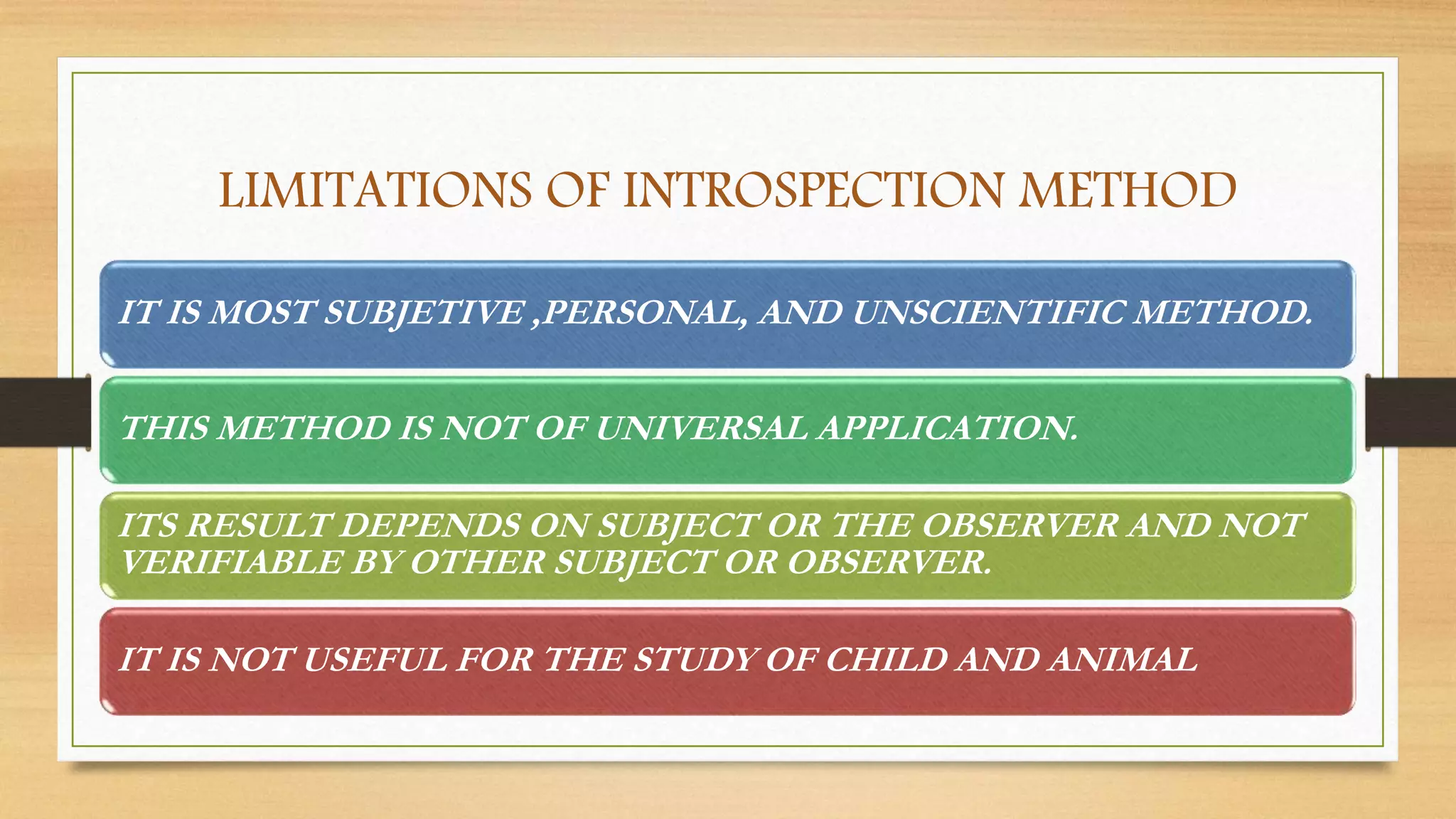 LIMITATIONS OF INTROSPECTION METHOD

IT IS MOST SUBJETIVE ,PERSONAL, AND UNSCIENTIFIC METHOD.

THIS METHOD IS NOT OF UNIVERSAL APPLICATION.

ITS RESULT DEPENDS ON SUBJECT OR THE OBSERVER AND NOT VERIFIABLE BY OTHER SUBJECT OR OBSERVER.

IT IS NOT USEFUL FOR THE STUDY OF CHILD AND ANIMAL